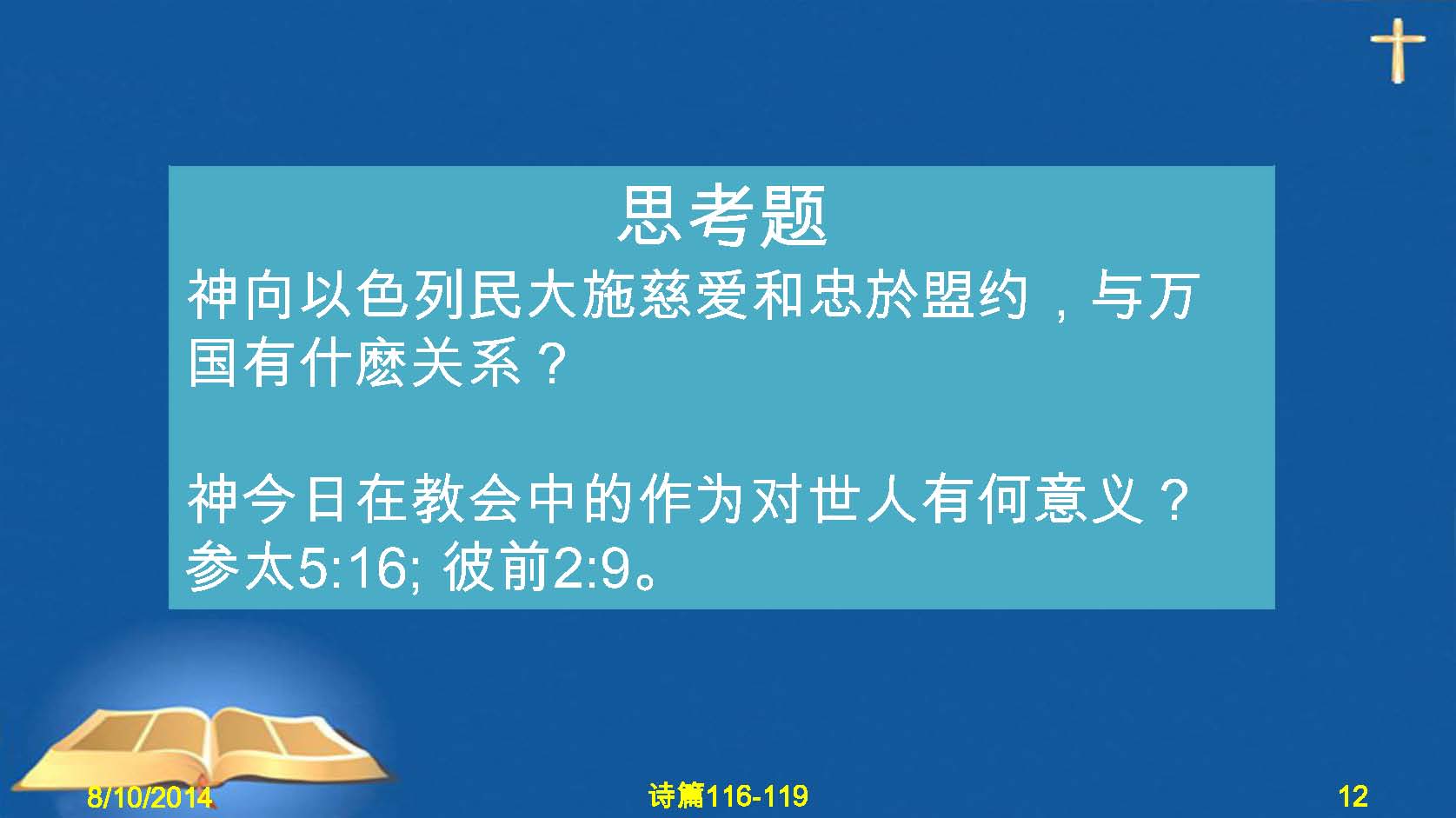 思考题

神向以色列民大施慈爱和忠於盟约，与万国有什麽关系？

神今日在教会中的作为对世人有何意义？参太5:16; 彼前2:9。

8/10/2014

诗篇116-119

12